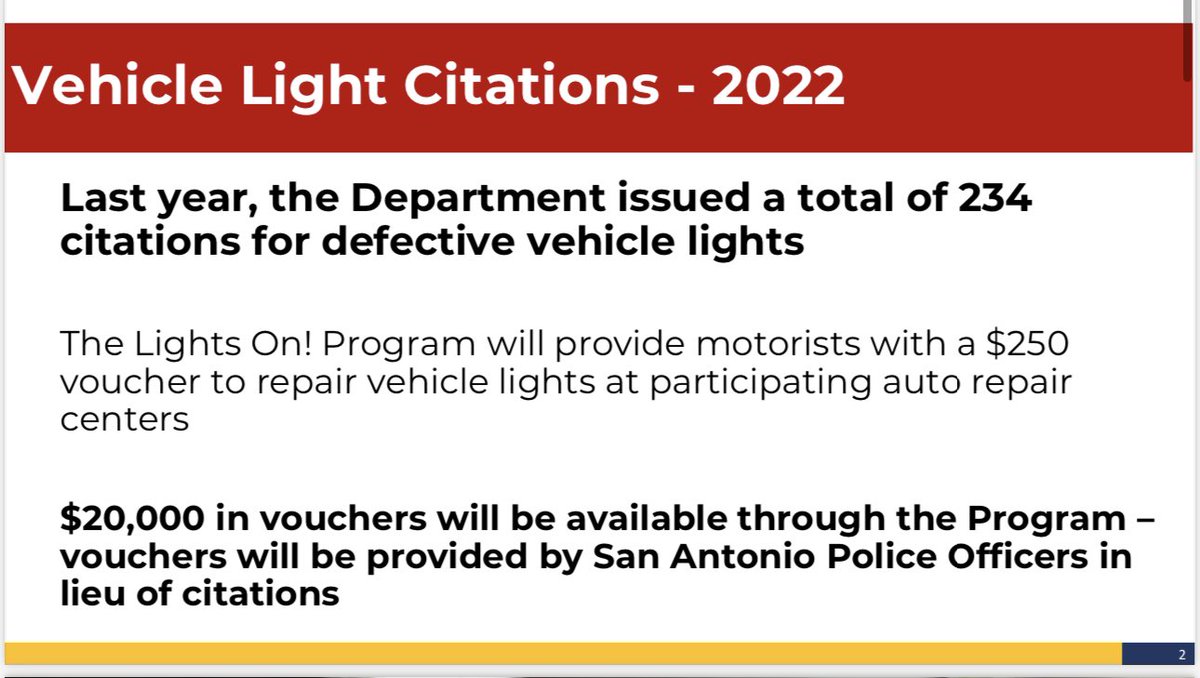 Vehicle Light Citations - 2022

Last year, the Department issued a total of 234 citations for defective vehicle lights

The Lights On! Program will provide motorists with a \$250 voucher to repair vehicle lights at participating auto repair centers

\$20,000 in vouchers will be available through the Program – vouchers will be provided by San Antonio Police Officers in lieu of citations

2